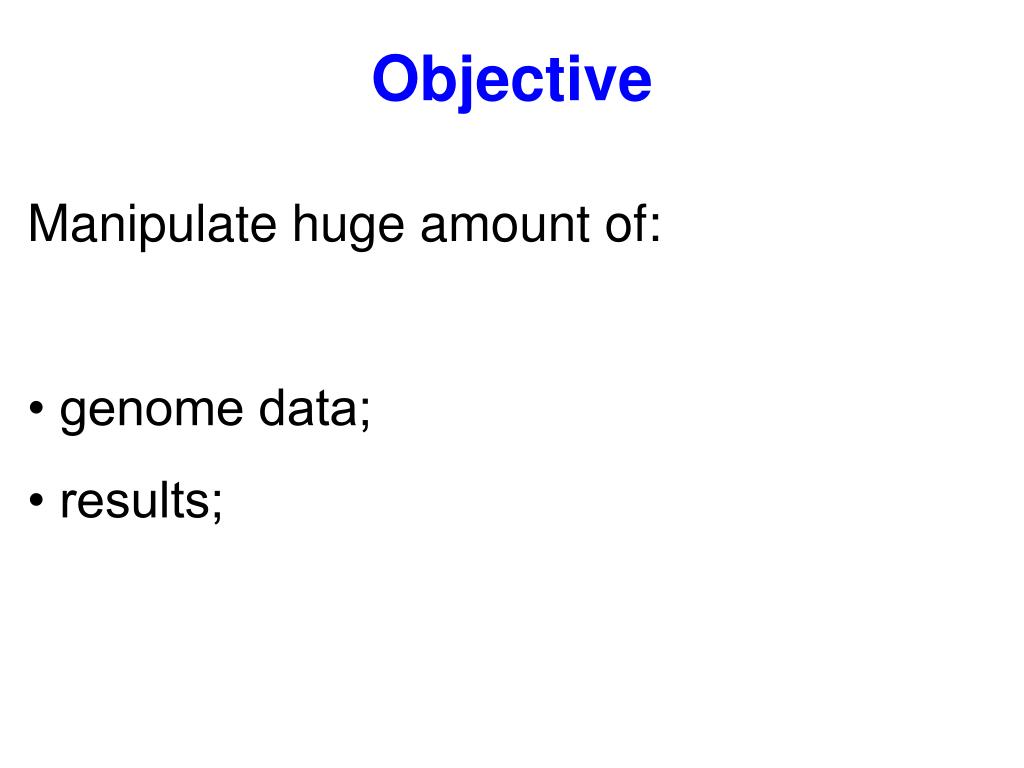 Objective

Manipulate huge amount of:

• genome data;

• results;